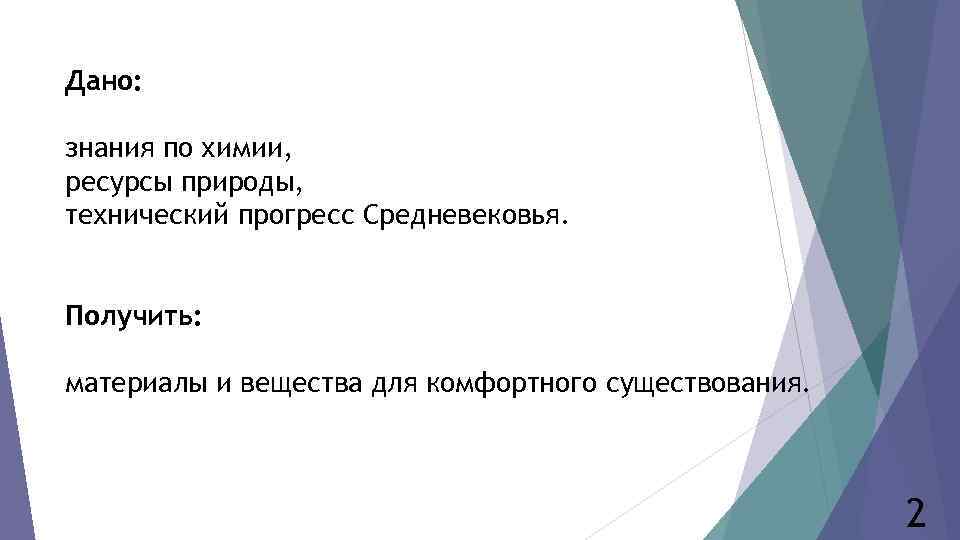 Дано:

знания по химии,
ресурсы природы,
технический прогресс Средневековья.

Получить:

материалы и вещества для комфортного существования.

2